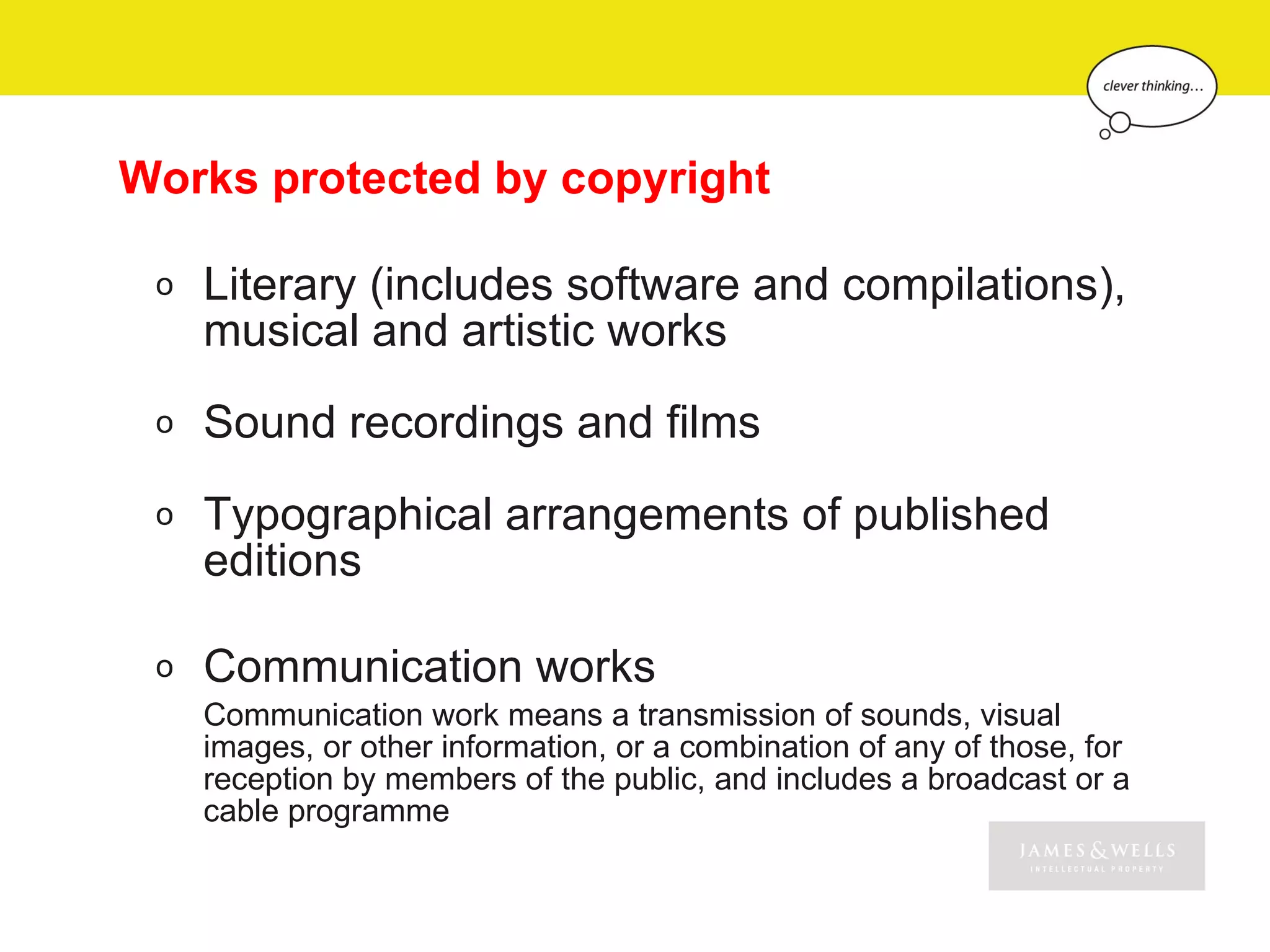 clever thinking...

Works protected by copyright

o Literary (includes software and compilations), musical and artistic works

o Sound recordings and films

o Typographical arrangements of published editions

o Communication works

Communication work means a transmission of sounds, visual images, or other information, or a combination of any of those, for reception by members of the public, and includes a broadcast or a cable programme

JAMES & WELLS
INTELLECTUAL PROPERTY